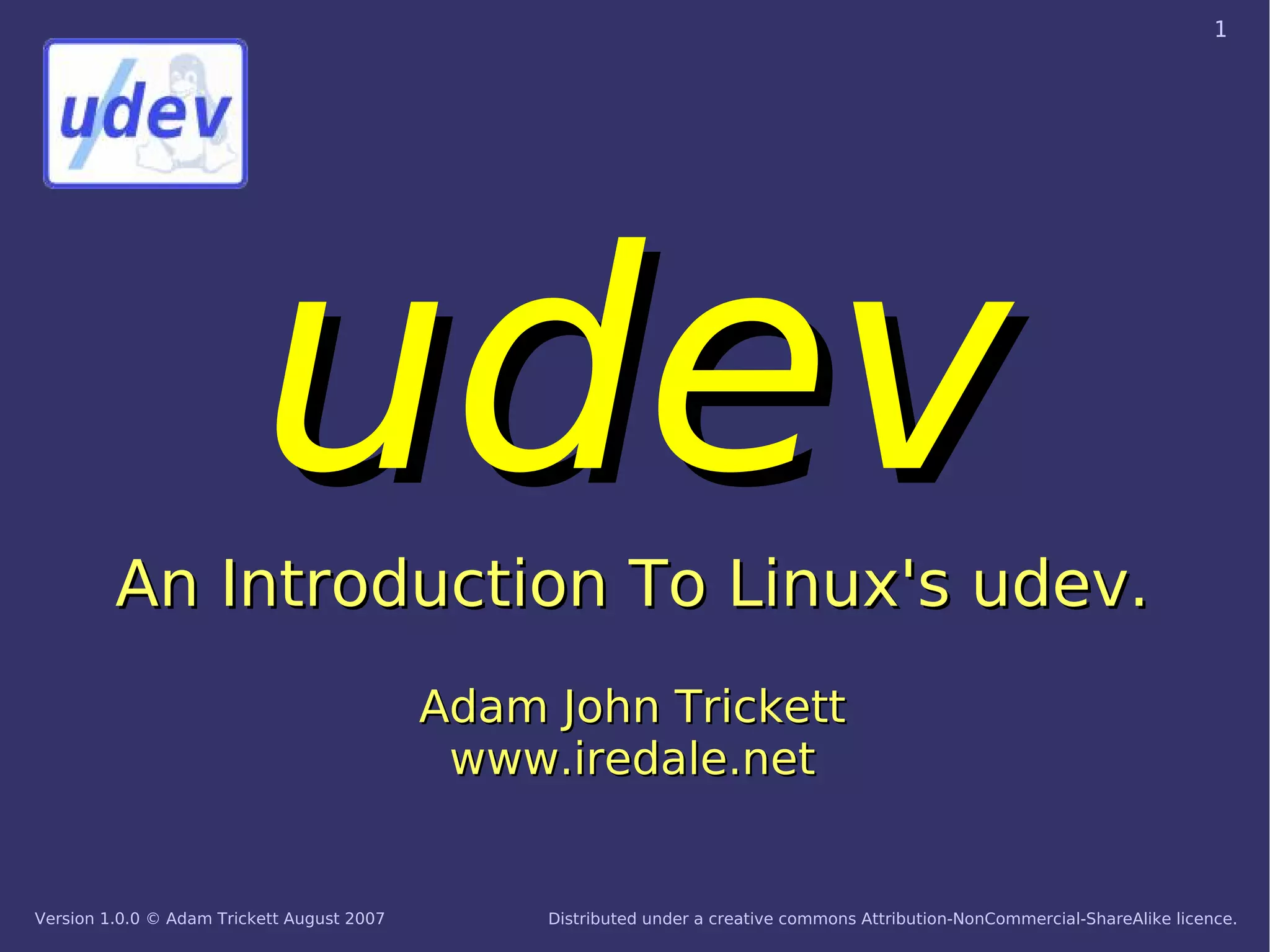 1

udev

udev

An Introduction To Linux's udev.

Adam John Trickett
www.iredale.net

Version 1.0.0 © Adam Trickett August 2007

Distributed under a creative commons Attribution-NonCommercial-ShareAlike licence.